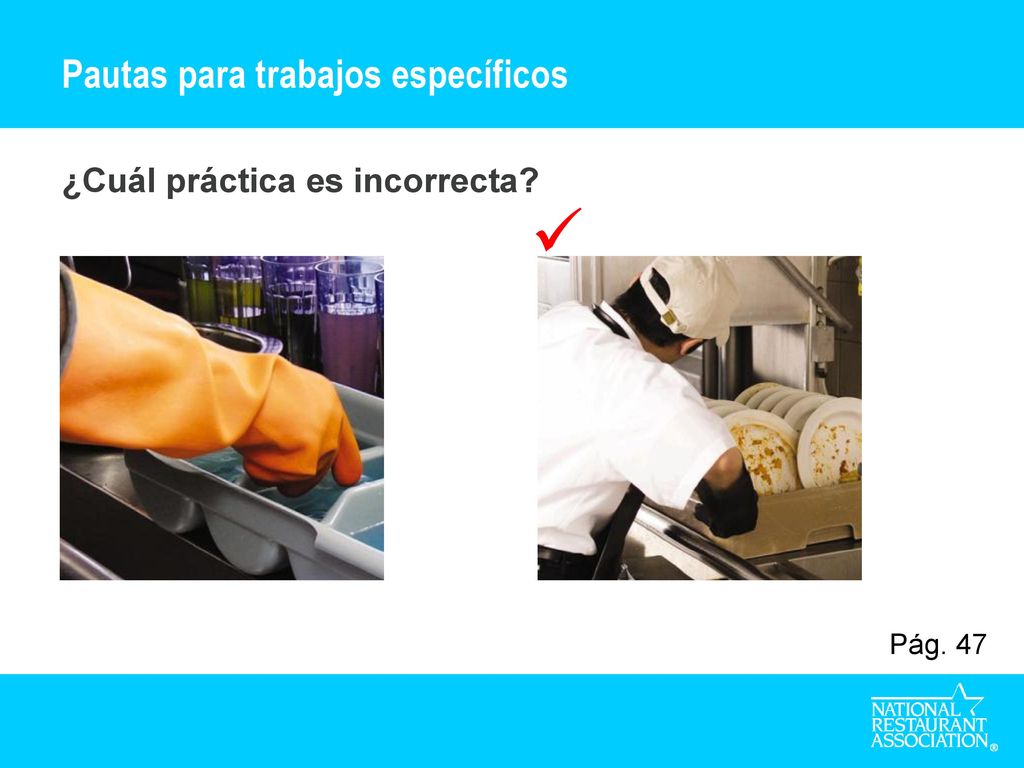 Pautas para trabajos específicos

¿Cuál práctica es incorrecta?

✓

Pág. 47

NATIONAL RESTAURANT ASSOCIATION®